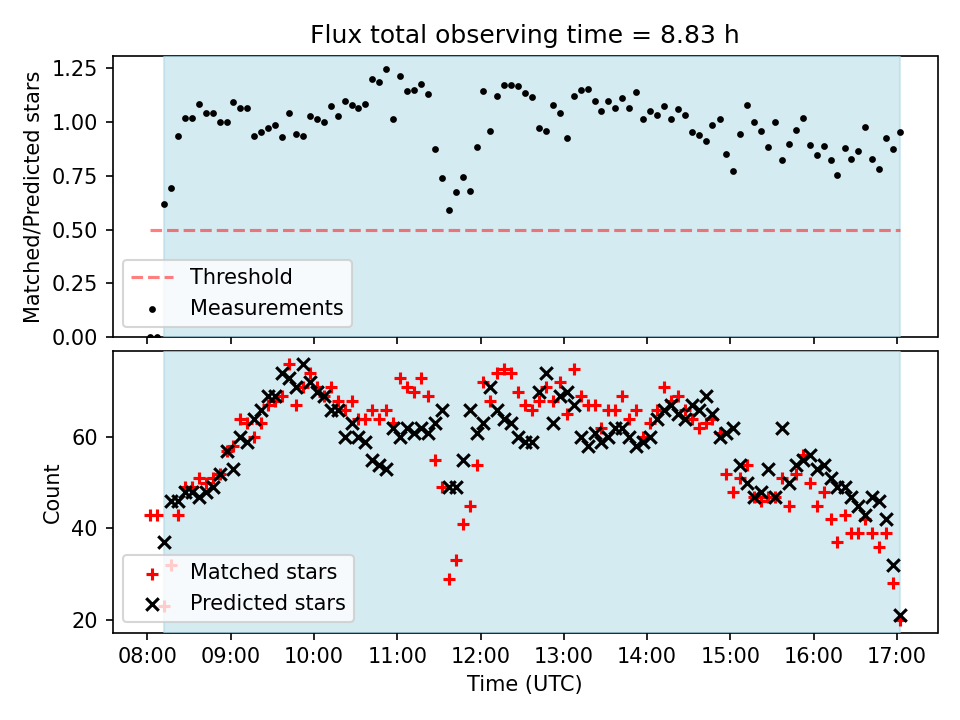 Flux total observing time = 8.83 h

Matched/Predicted stars

1.25
1.00
0.75
0.50
0.25
0.00

Threshold
Measurements

Count

60
40
20

Matched stars
Predicted stars

08:00 09:00 10:00 11:00 12:00 13:00 14:00 15:00 16:00 17:00

Time (UTC)